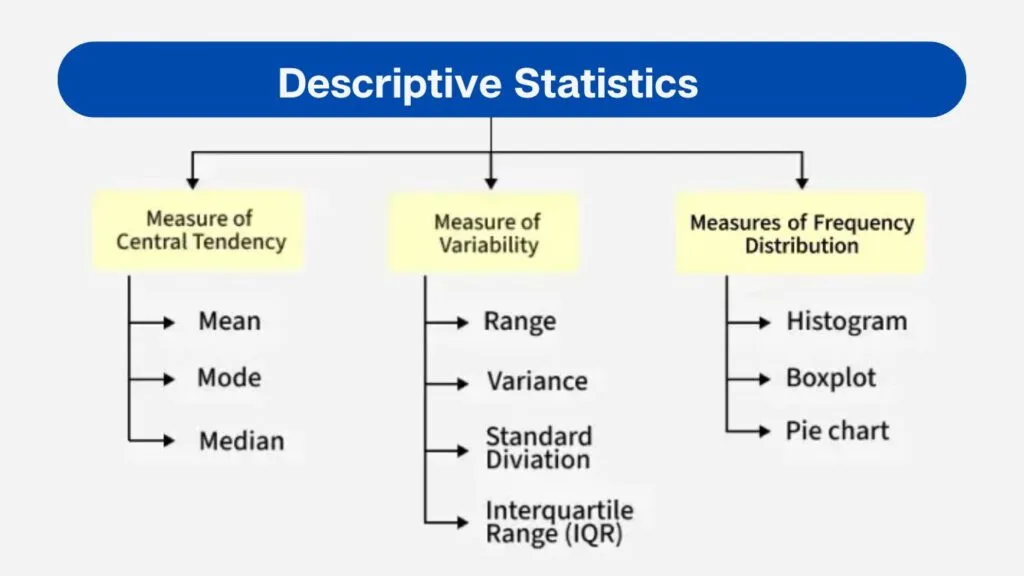 Descriptive Statistics

Measure of Central Tendency

Mean

Mode

Median

Measure of Variability

Range

Variance

Standard Diviation

Interquartile Range (IQR)

Measures of Frequency Distribution

Histogram

Boxplot

Pie chart